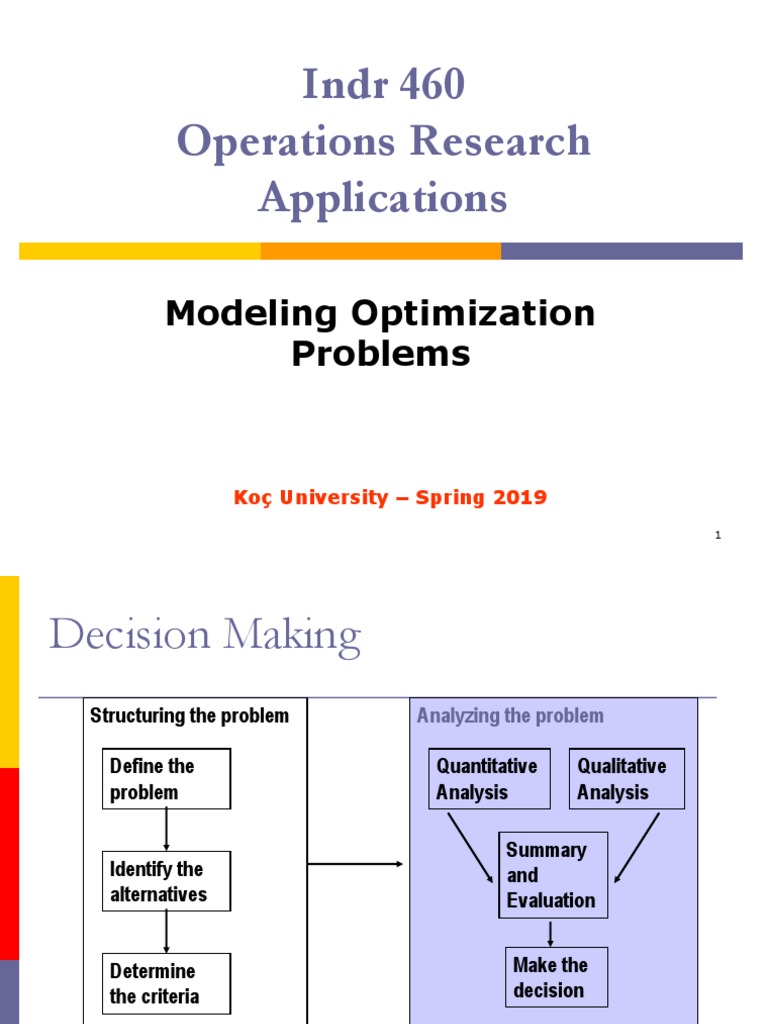 Indr 460
Operations Research Applications

Modeling Optimization Problems

Koç University – Spring 2019

1

Decision Making

Structuring the problem

Define the problem

Identify the alternatives

Determine the criteria

Analyzing the problem

Quantitative Analysis

Qualitative Analysis

Summary and Evaluation

Make the decision